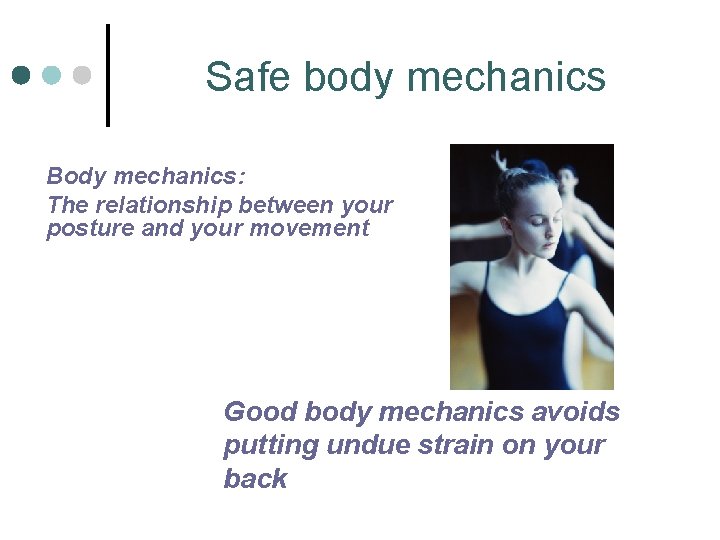 Safe body mechanics

Body mechanics:
The relationship between your posture and your movement

Good body mechanics avoids putting undue strain on your back